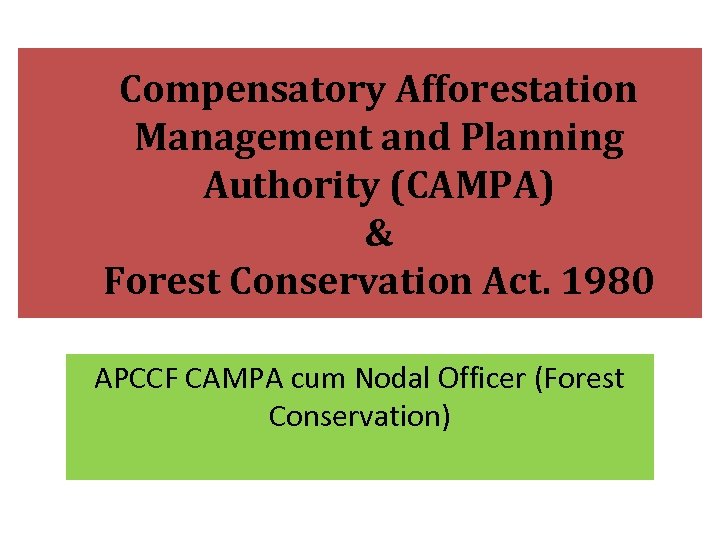 Compensatory Afforestation Management and Planning Authority (CAMPA)
&
Forest Conservation Act. 1980

APCCF CAMPA cum Nodal Officer (Forest Conservation)